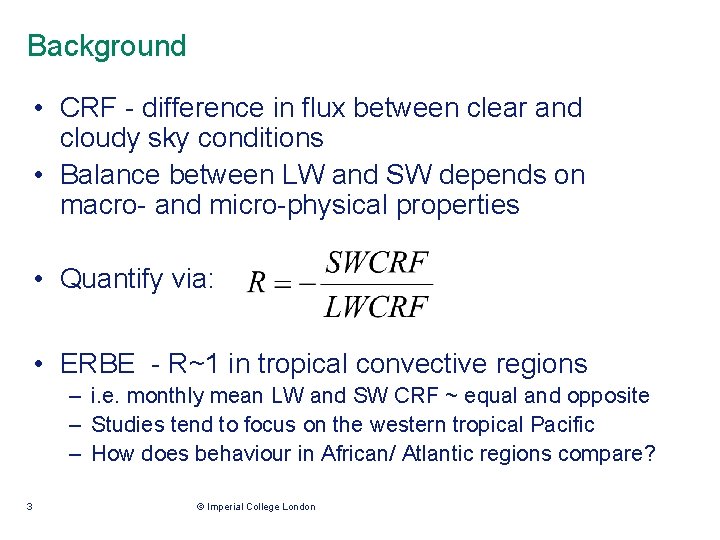 Background

• CRF - difference in flux between clear and cloudy sky conditions
• Balance between LW and SW depends on macro- and micro-physical properties

• Quantify via: $R = -\frac{SWCRF}{LWCRF}$

• ERBE - R~1 in tropical convective regions
– i.e. monthly mean LW and SW CRF ~ equal and opposite
– Studies tend to focus on the western tropical Pacific
– How does behaviour in African/ Atlantic regions compare?

3

© Imperial College London